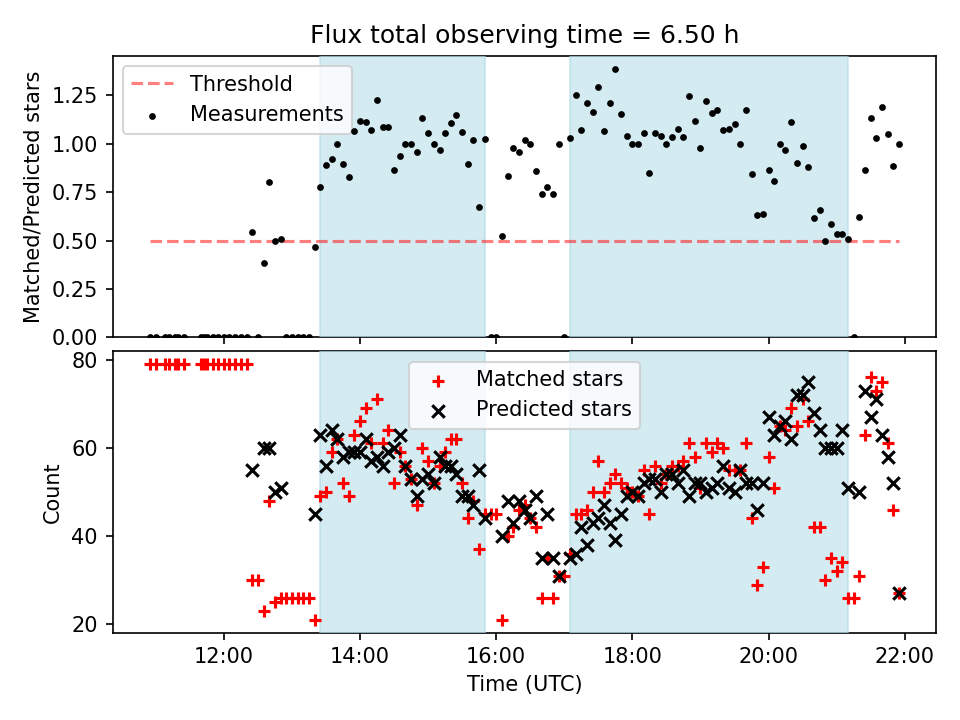 Flux total observing time = 6.50 h

Threshold
Measurements

Matched/Predicted stars

1.25
1.00
0.75
0.50
0.25
0.00

Matched stars
Predicted stars

Count

80
60
40
20

12:00
14:00
16:00
18:00
20:00
22:00

Time (UTC)